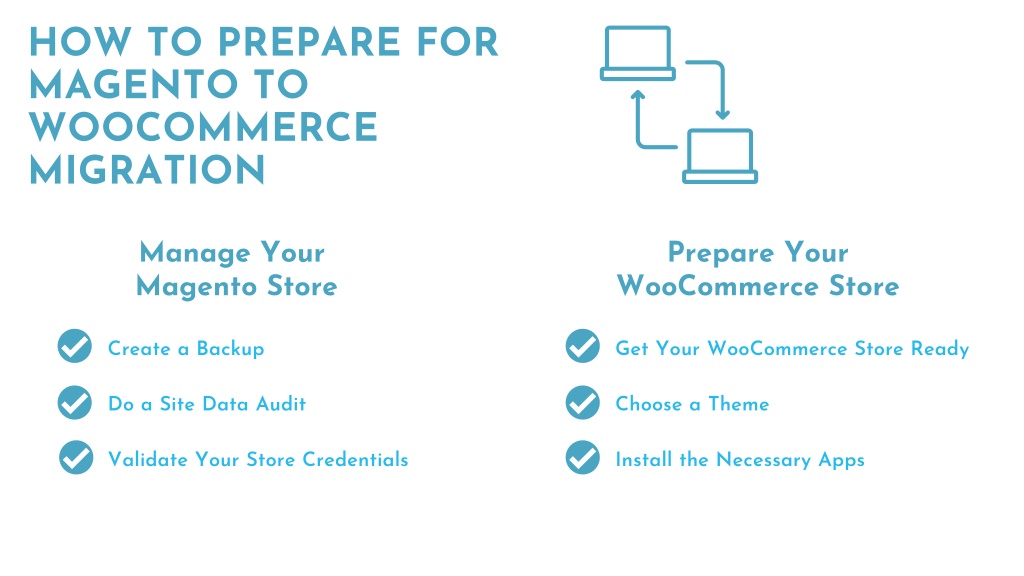 HOW TO PREPARE FOR MAGENTO TO WOOCOMMERCE MIGRATION

Manage Your Magento Store

Create a Backup

Do a Site Data Audit

Validate Your Store Credentials

Prepare Your WooCommerce Store

Get Your WooCommerce Store Ready

Choose a Theme

Install the Necessary Apps